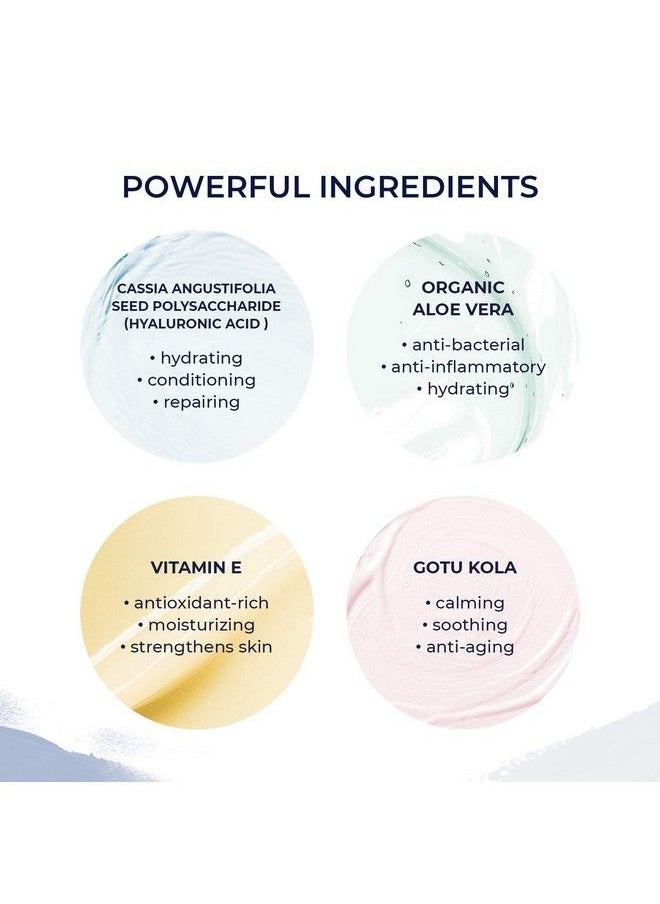 POWERFUL INGREDIENTS

CASSIA ANGUSTIFOLIA SEED POLYSACCHARIDE (HYALURONIC ACID )

• hydrating
• conditioning
• repairing

ORGANIC ALOE VERA

• anti-bacterial
• anti-inflammatory
• hydrating

VITAMIN E

• antioxidant-rich
• moisturizing
• strengthens skin

GOTU KOLA

• calming
• soothing
• anti-aging